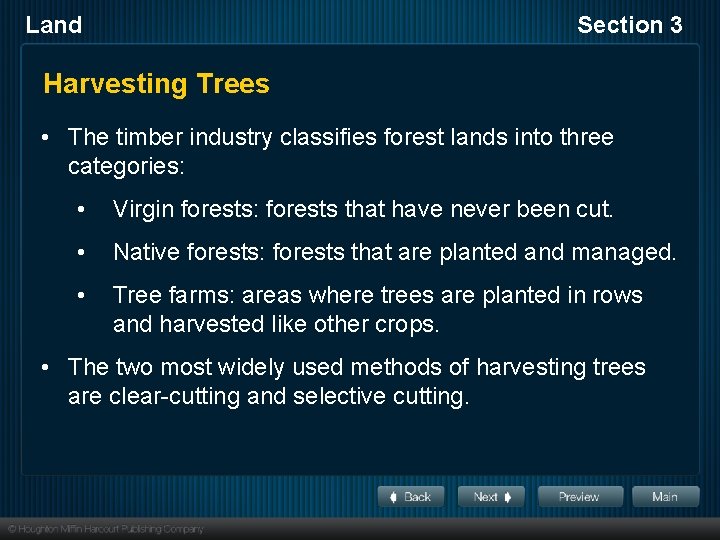 Land

Section 3

Harvesting Trees

• The timber industry classifies forest lands into three categories:

• Virgin forests: forests that have never been cut.

• Native forests: forests that are planted and managed.

• Tree farms: areas where trees are planted in rows and harvested like other crops.

• The two most widely used methods of harvesting trees are clear-cutting and selective cutting.

Back Next Preview Main

© Houghton Mifflin Harcourt Publishing Company